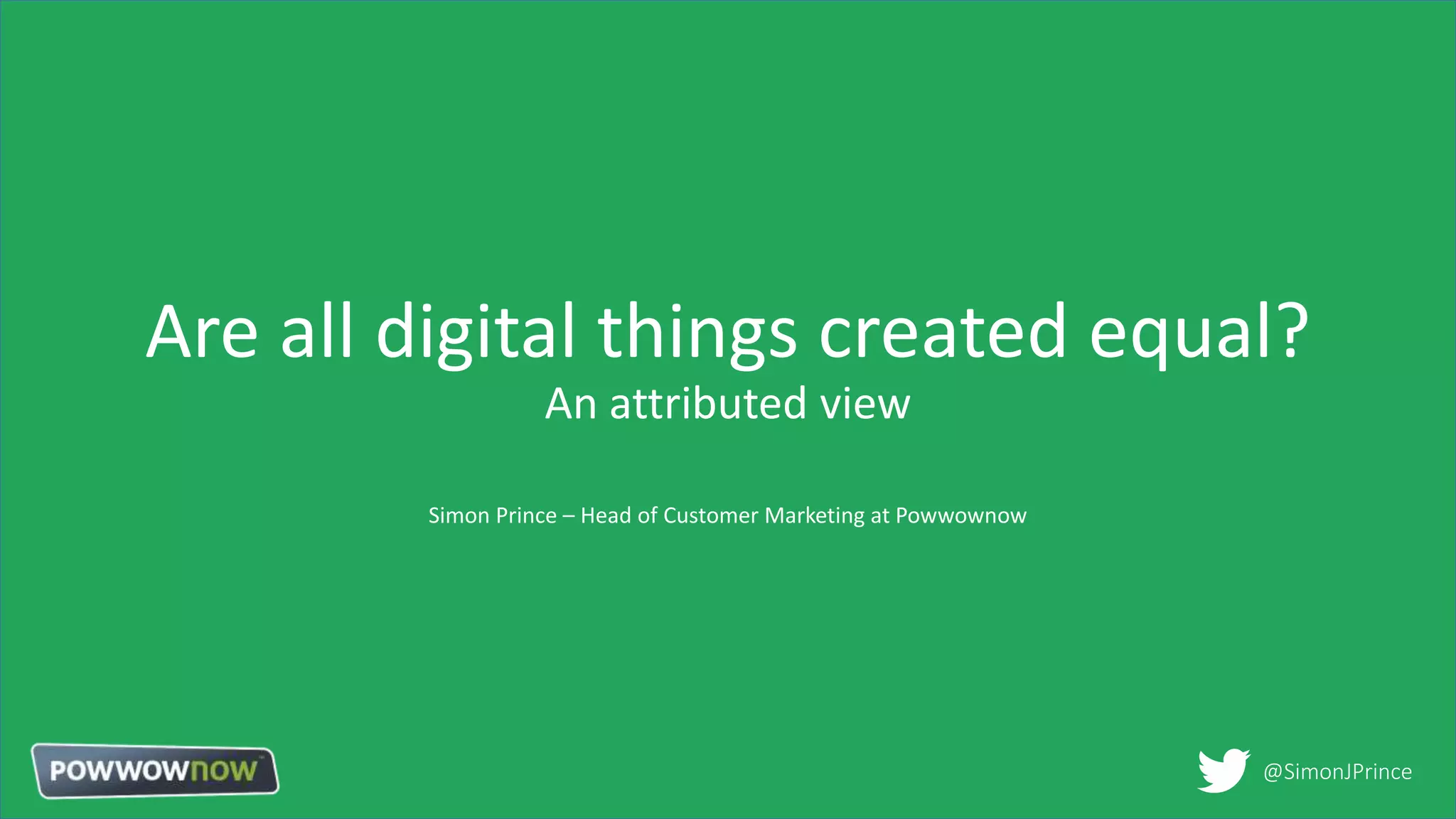 Are all digital things created equal?
An attributed view

Simon Prince – Head of Customer Marketing at Powwownow

POWWOWnow

@SimonJPrince